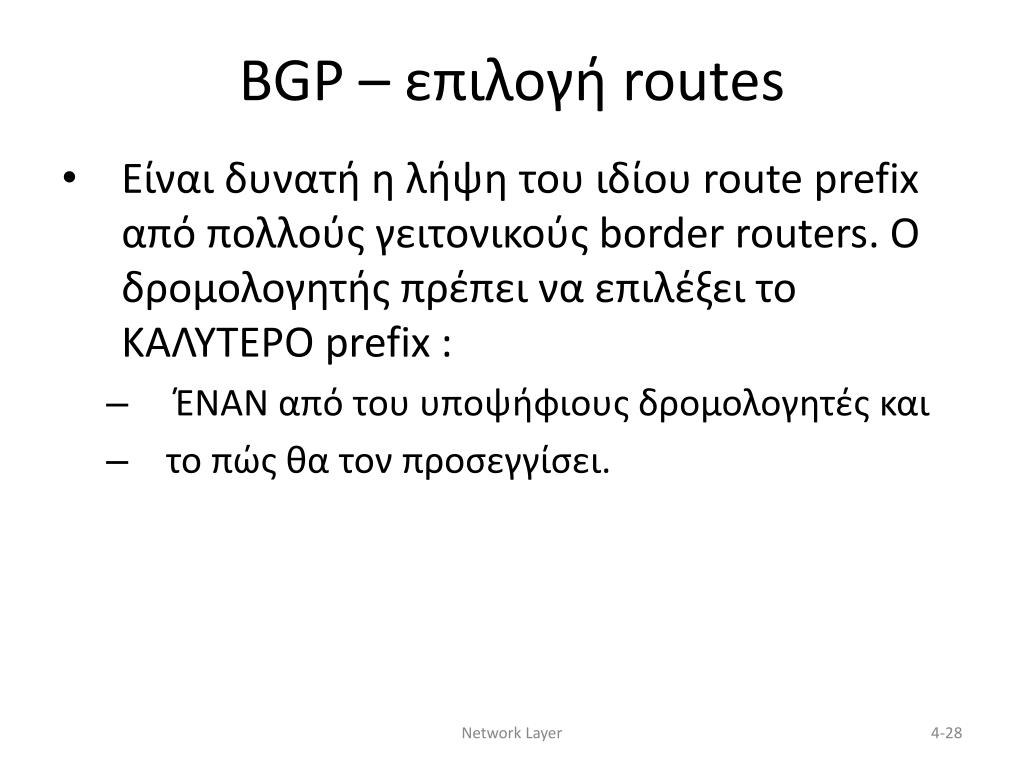 BGP – επιλογή routes

• Είναι δυνατή η λήψη του ιδίου route prefix από πολλούς γειτονικούς border routers. Ο δρομολογητής πρέπει να επιλέξει το ΚΑΛΥΤΕΡΟ prefix :
– ΈΝΑΝ από του υποψήφιους δρομολογητές και
– το πώς θα τον προσεγγίσει.

Network Layer

4-28